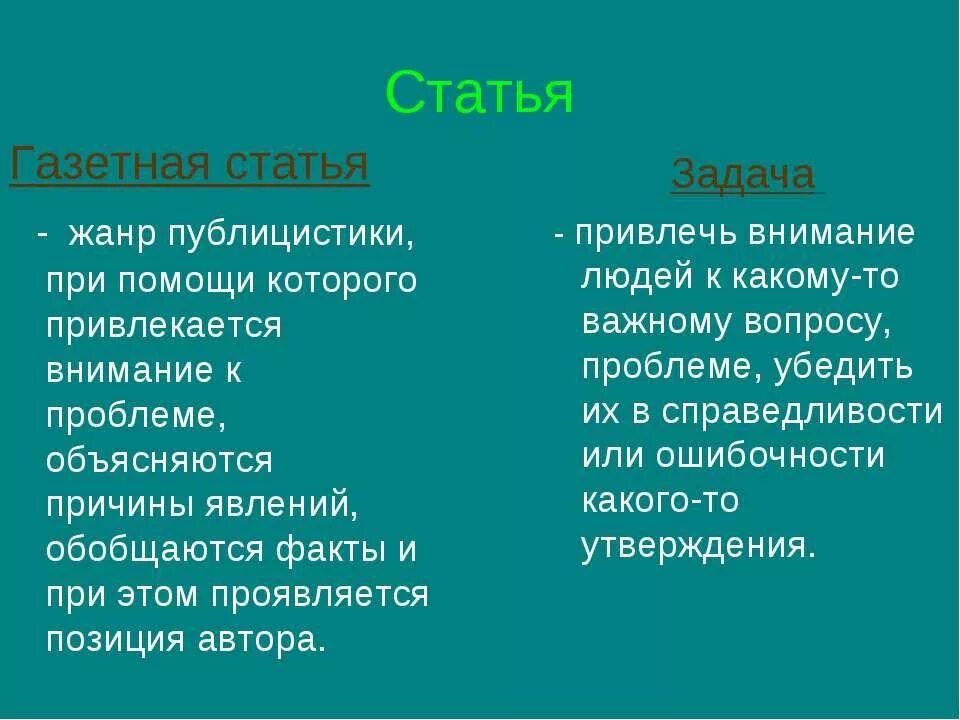 Статья

Газетная статья

- жанр публицистики, при помощи которого привлекается внимание к проблеме, объясняются причины явлений, обобщаются факты и при этом проявляется позиция автора.

Задача

- привлечь внимание людей к какому-то важному вопросу, проблеме, убедить их в справедливости или ошибочности какого-то утверждения.